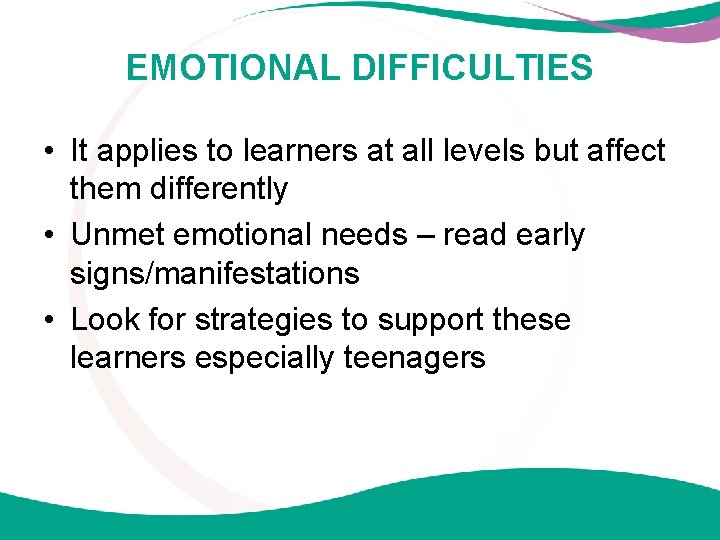 EMOTIONAL DIFFICULTIES

• It applies to learners at all levels but affect them differently
• Unmet emotional needs – read early signs/manifestations
• Look for strategies to support these learners especially teenagers